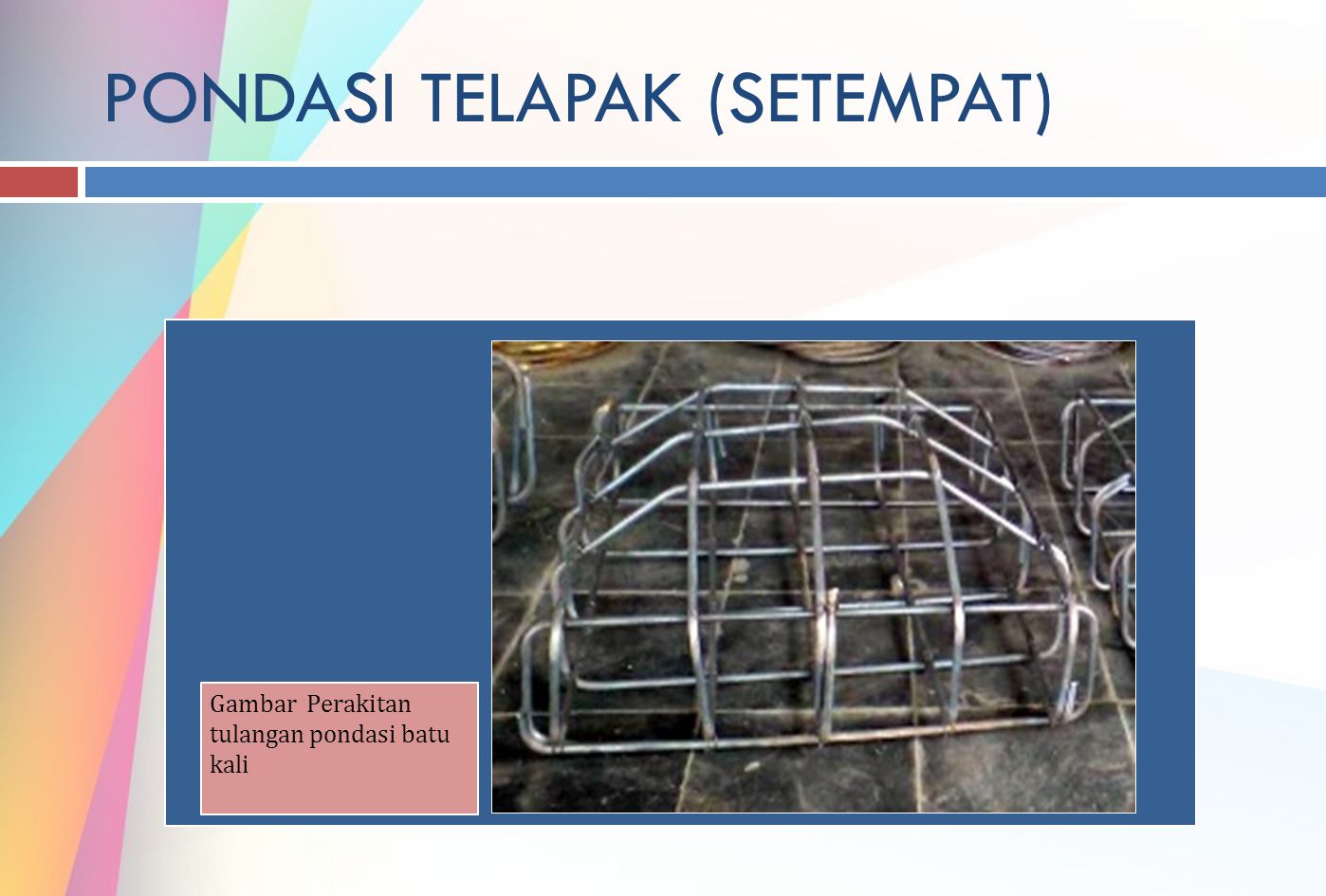 PONDASI TELAPAK (SETEMPAT)

Gambar Perakitan tulangan pondasi batu kali